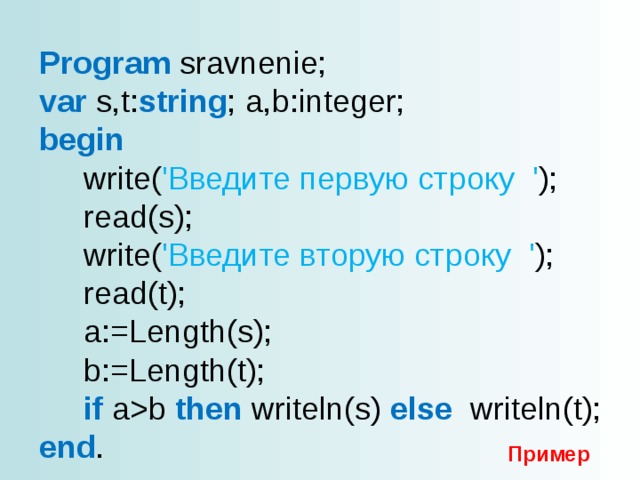 Program sravnenie;
var s,t:string; a,b:integer;
begin
write('Введите первую строку ');
read(s);
write('Введите вторую строку ');
read(t);
a:=Length(s);
b:=Length(t);
if a>b then writeln(s) else writeln(t);
end.

Пример